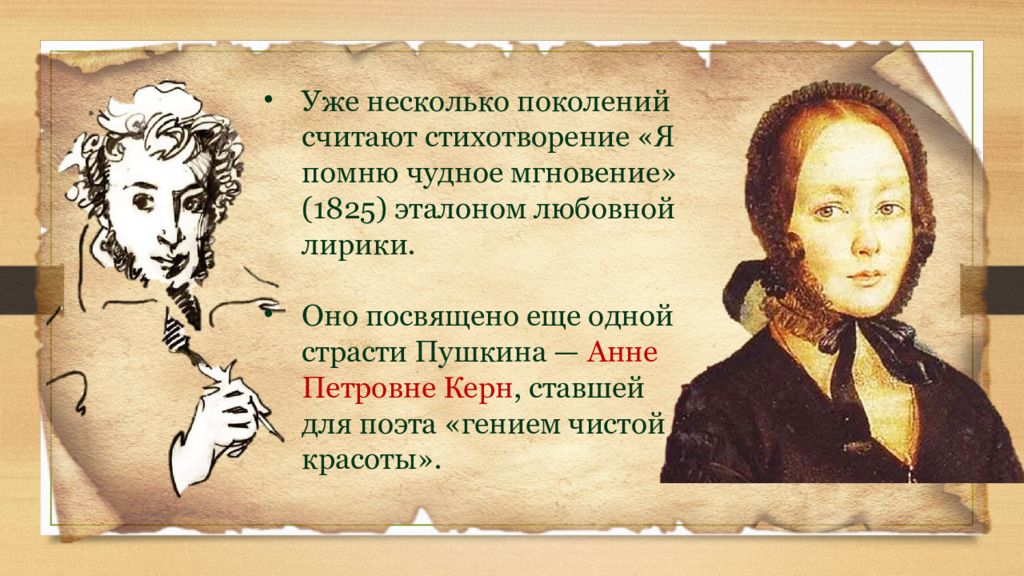 • Уже несколько поколений считают стихотворение «Я помню чудное мгновение» (1825) эталоном любовной лирики.

• Оно посвящено еще одной страсти Пушкина — Анне Петровне Керн, ставшей для поэта «гением чистой красоты».